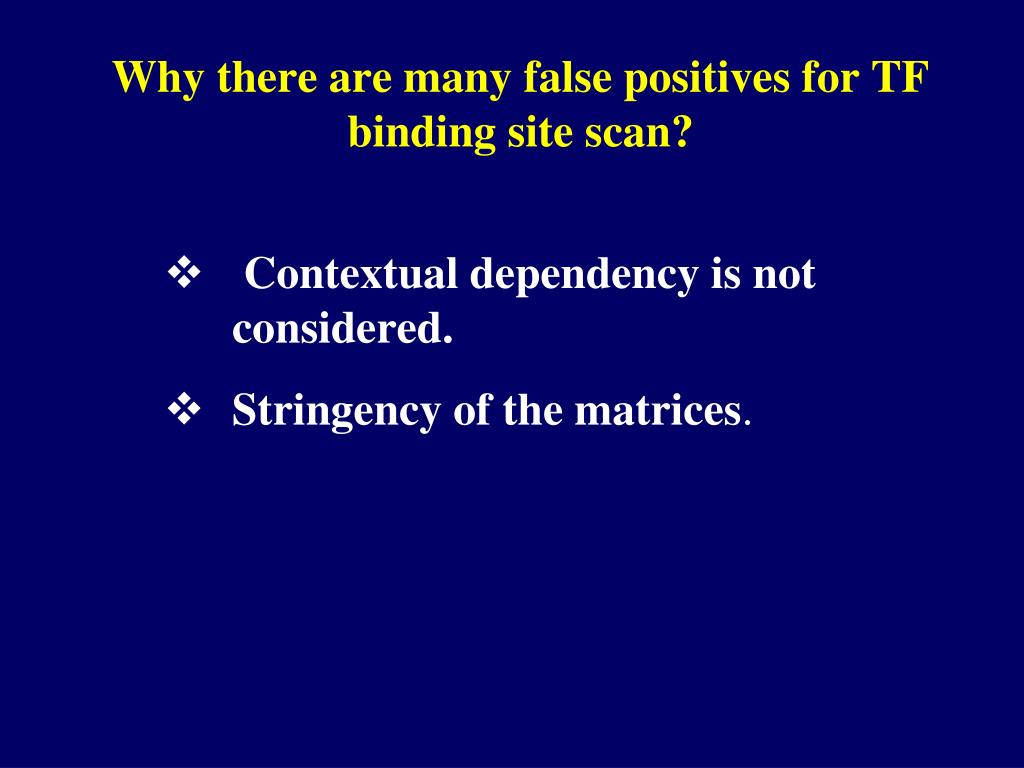 Why there are many false positives for TF binding site scan?

❖ Contextual dependency is not considered.

❖ Stringency of the matrices.